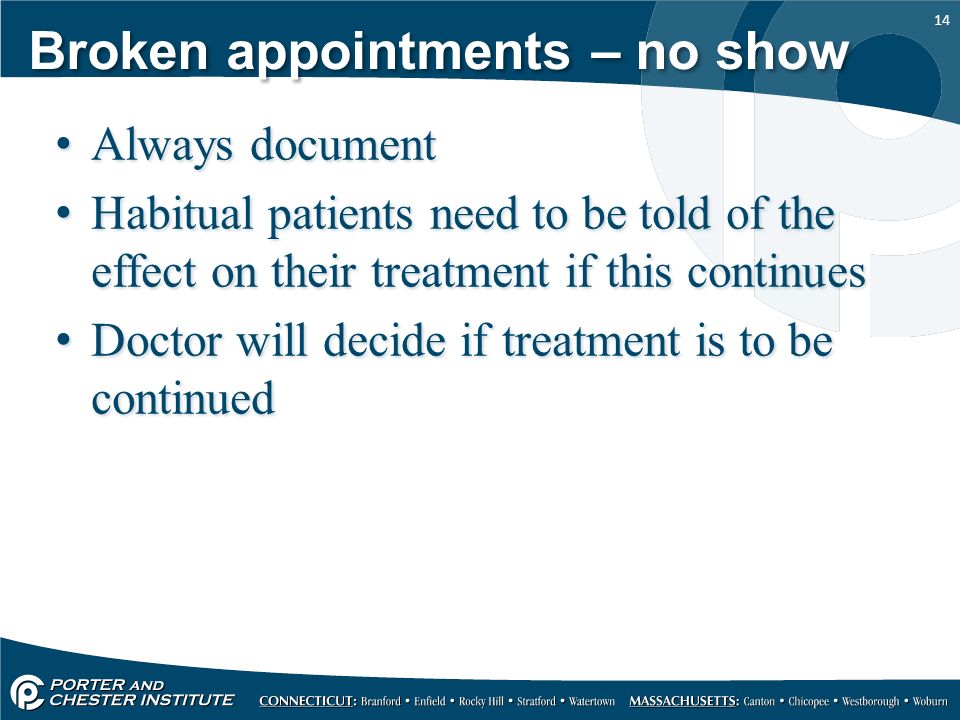 14

Broken appointments – no show

• Always document
• Habitual patients need to be told of the effect on their treatment if this continues
• Doctor will decide if treatment is to be continued

PORTER AND CHESTER INSTITUTE CONNECTICUT: Branford • Enfield • Rocky Hill • Stratford • Watertown MASSACHUSETTS: Canton • Chicopee • Westborough • Woburn